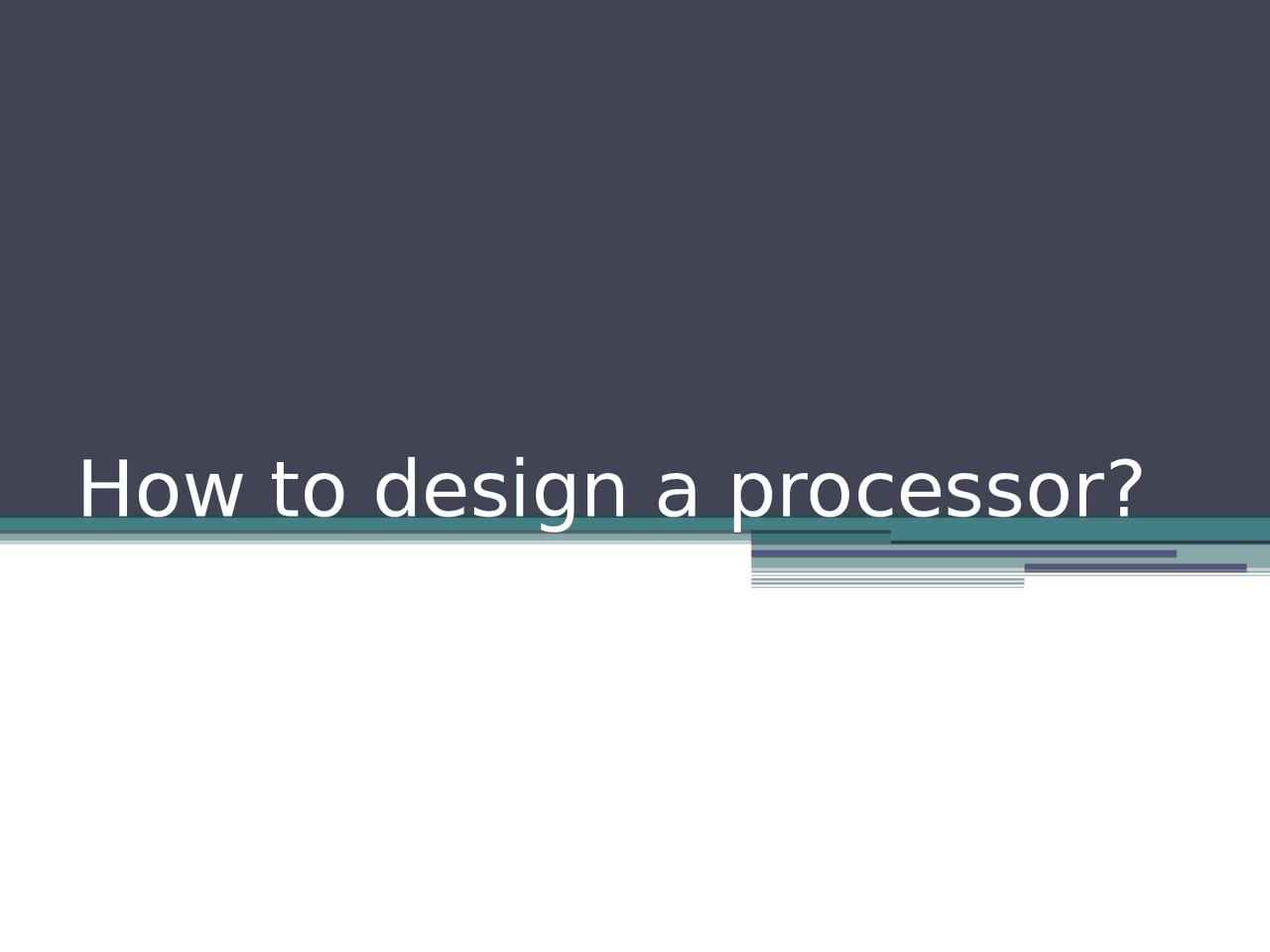 How to design a processor?